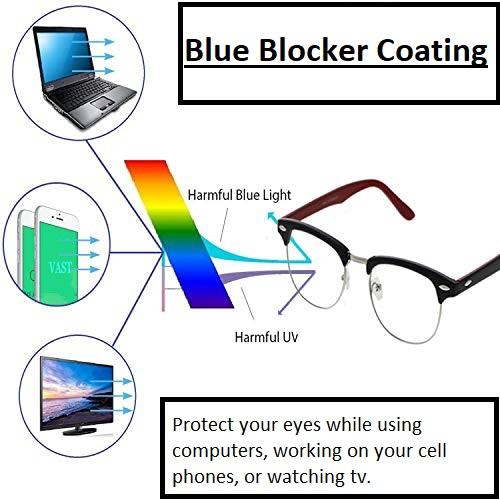 Blue Blocker Coating

VAST

Harmful Blue Light

Harmful UV

Protect your eyes while using computers, working on your cell phones, or watching tv.